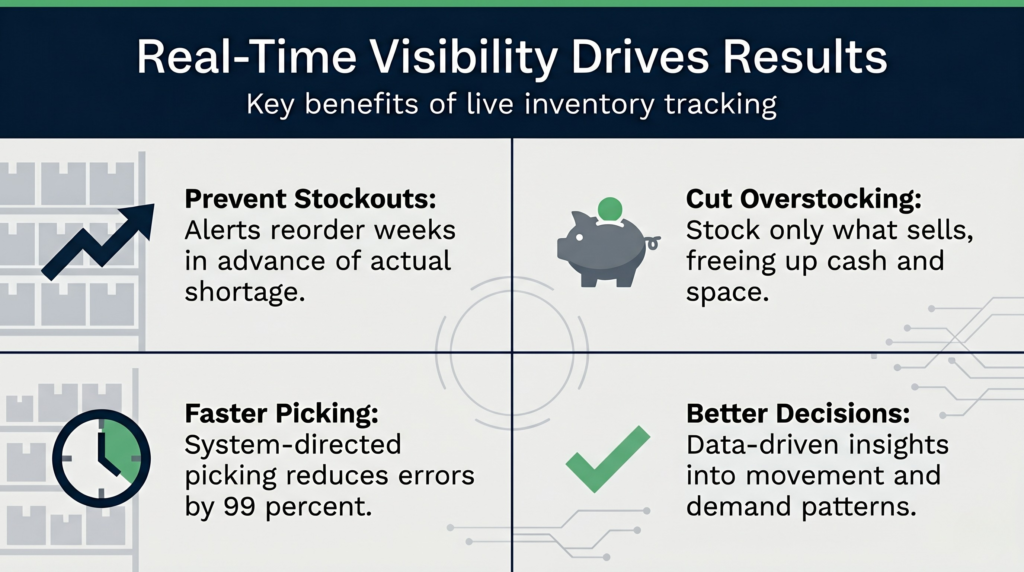 Real-Time Visibility Drives Results

Key benefits of live inventory tracking

Prevent Stockouts: Alerts reorder weeks in advance of actual shortage.

Cut Overstocking: Stock only what sells, freeing up cash and space.

Faster Picking: System-directed picking reduces errors by 99 percent.

Better Decisions: Data-driven insights into movement and demand patterns.